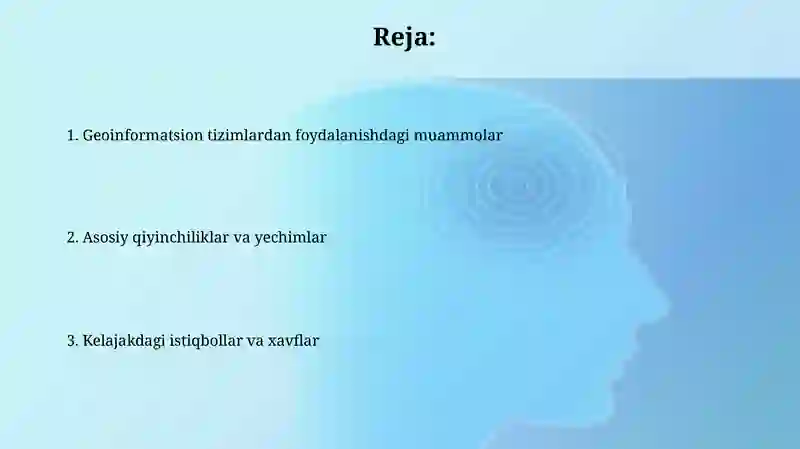 Reja:

1. Geoinformatsion tizimlardan foydalanishdagi muammolar

2. Asosiy qiyinchiliklar va yechimlar

3. Kelajakdagi istiqbollar va xavflar